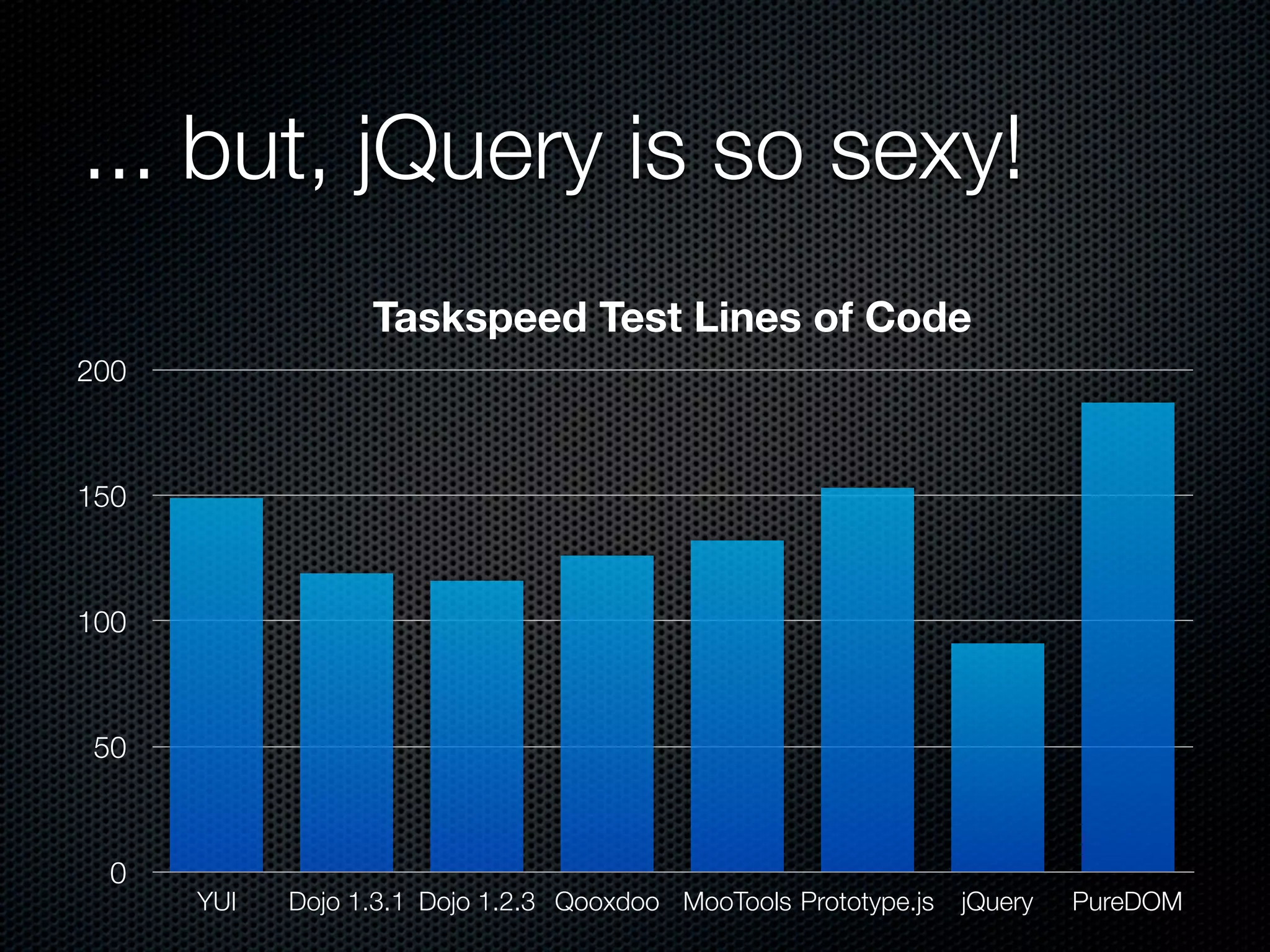 ... but, jQuery is so sexy!

Taskspeed Test Lines of Code

200
150
100
50
0

YUI Dojo 1.3.1 Dojo 1.2.3 Qooxdoo MooTools Prototype.js jQuery PureDOM